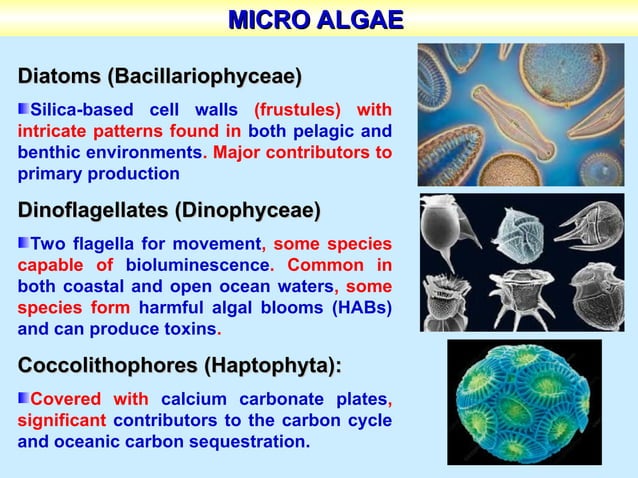 MICRO ALGAE

Diatoms (Bacillariophyceae)

Silica-based cell walls (frustules) with intricate patterns found in both pelagic and benthic environments. Major contributors to primary production

Dinoflagellates (Dinophyceae)

Two flagella for movement, some species capable of bioluminescence. Common in both coastal and open ocean waters, some species form harmful algal blooms (HABs) and can produce toxins.

Coccolithophores (Haptophyta):

Covered with calcium carbonate plates, significant contributors to the carbon cycle and oceanic carbon sequestration.